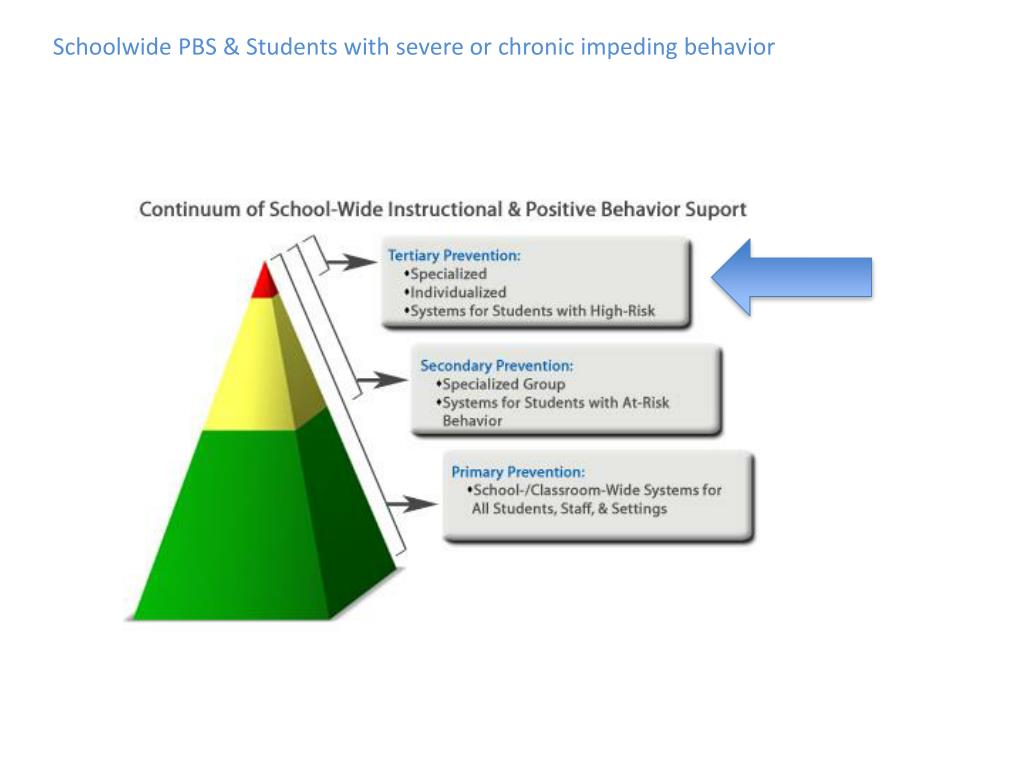 Schoolwide PBS & Students with severe or chronic impeding behavior

Continuum of School-Wide Instructional & Positive Behavior Suport

Tertiary Prevention:
•Specialized
•Individualized
•Systems for Students with High-Risk

Secondary Prevention:
•Specialized Group
•Systems for Students with At-Risk Behavior

Primary Prevention:
•School-/Classroom-Wide Systems for All Students, Staff, & Settings